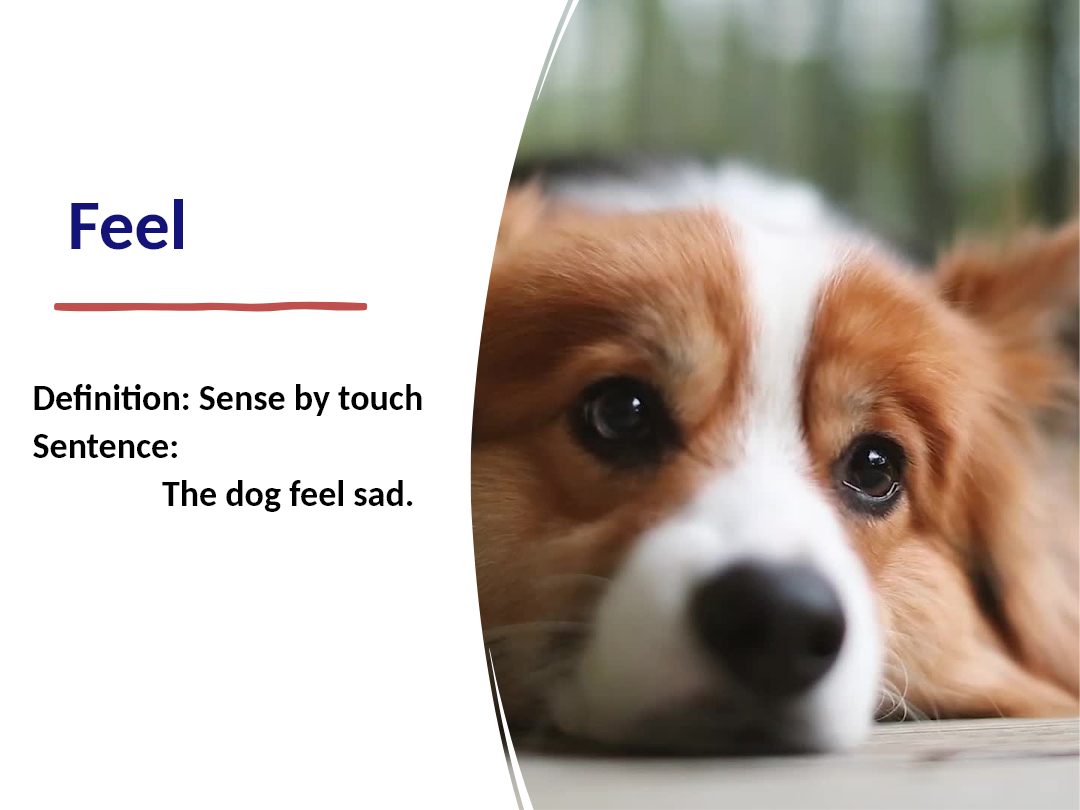 Feel

Definition: Sense by touch
Sentence:
The dog feel sad.